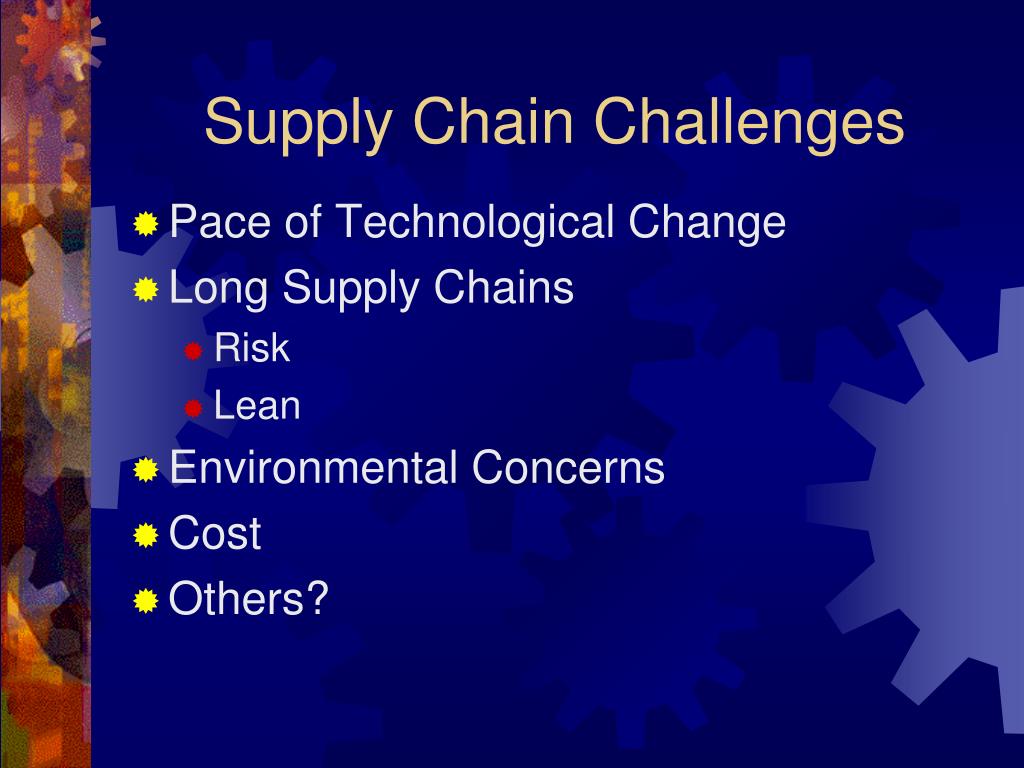 Supply Chain Challenges

Pace of Technological Change
Long Supply Chains
Risk
Lean
Environmental Concerns
Cost
Others?